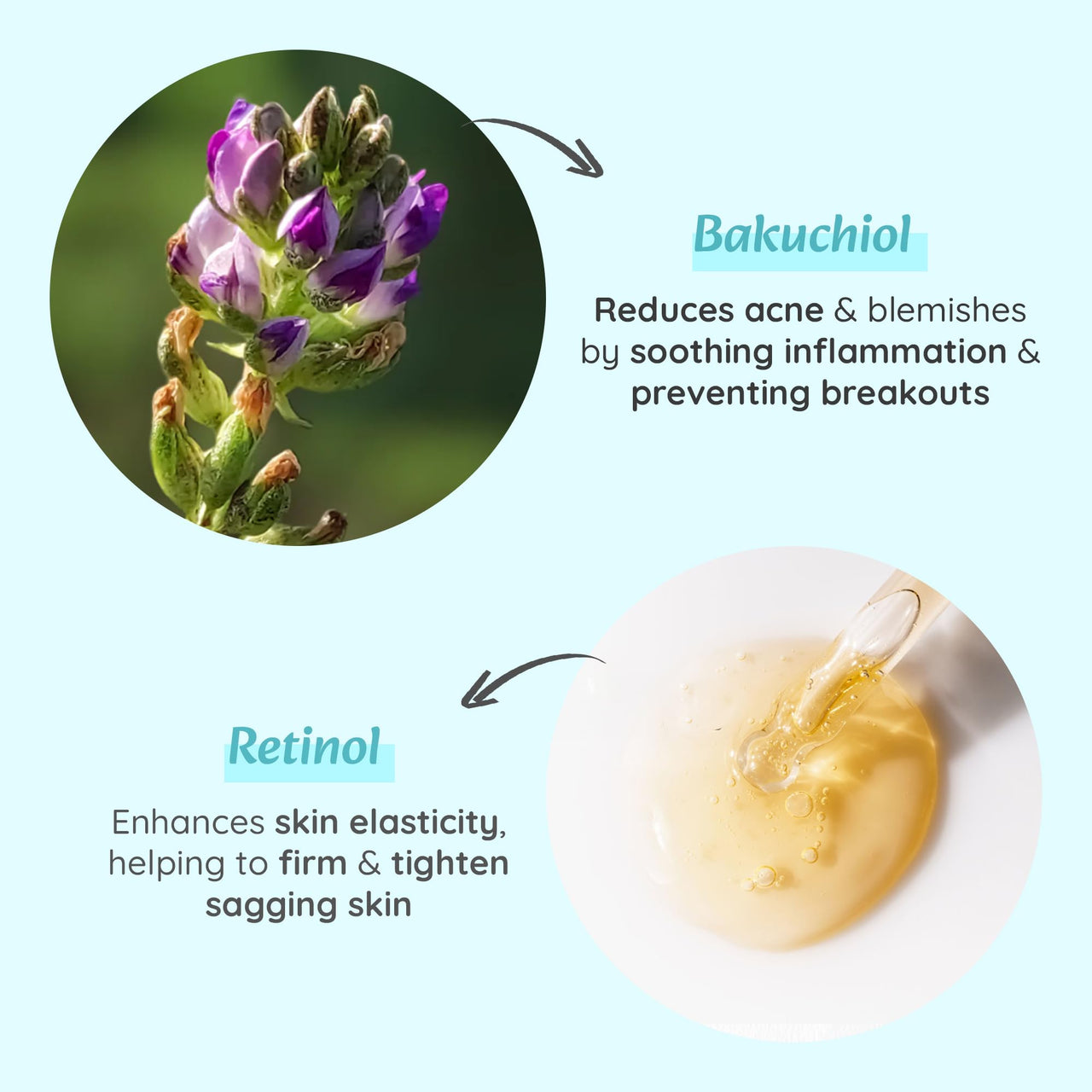 Bakuchiol

Reduces acne & blemishes by soothing inflammation & preventing breakouts

Retinol

Enhances skin elasticity, helping to firm & tighten sagging skin